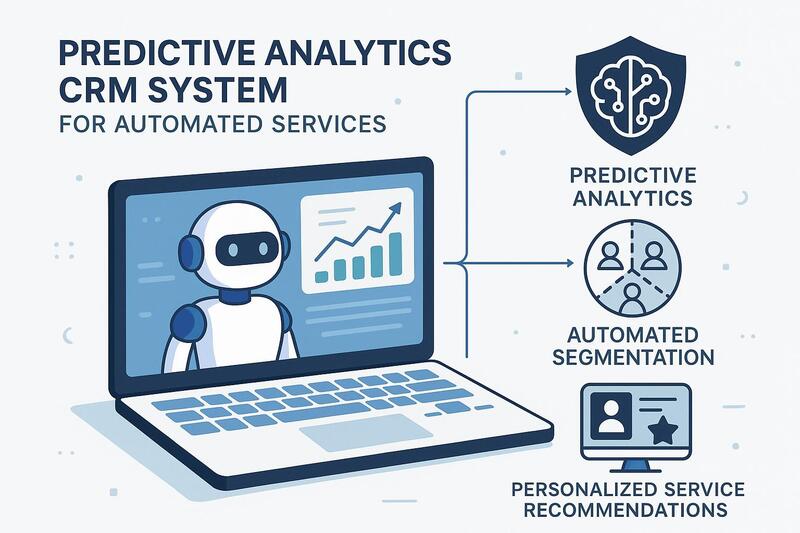 PREDICTIVE ANALYTICS CRM SYSTEM
FOR AUTOMATED SERVICES

PREDICTIVE ANALYTICS

AUTOMATED SEGMENTATION

PERSONALIZED SERVICE RECOMMENDATIONS